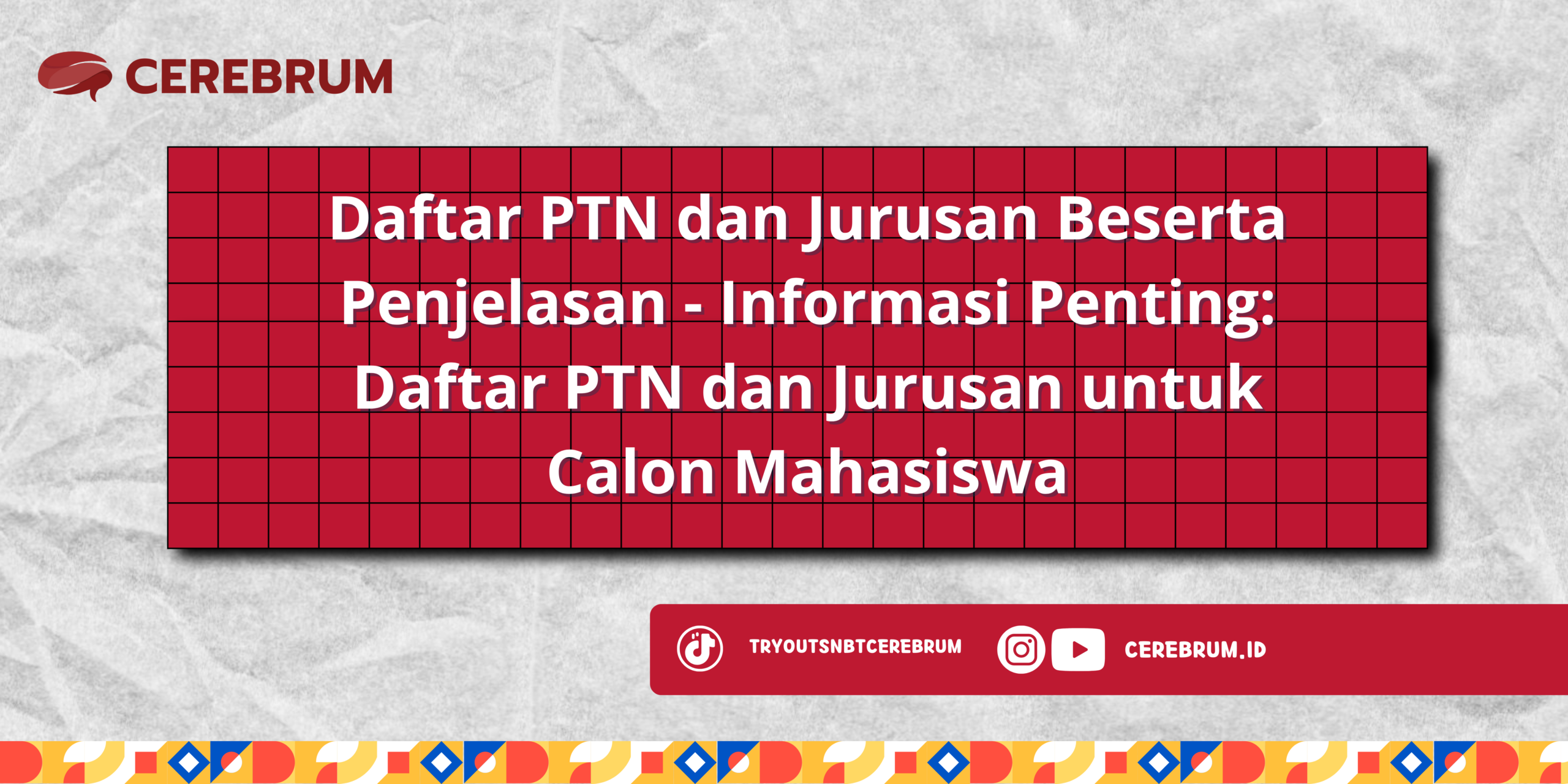 CEREBRUM

Daftar PTN dan Jurusan Beserta Penjelasan - Informasi Penting: Daftar PTN dan Jurusan untuk Calon Mahasiswa

TRYOUTSNBTCEREBRUM

CEREBRUM.ID